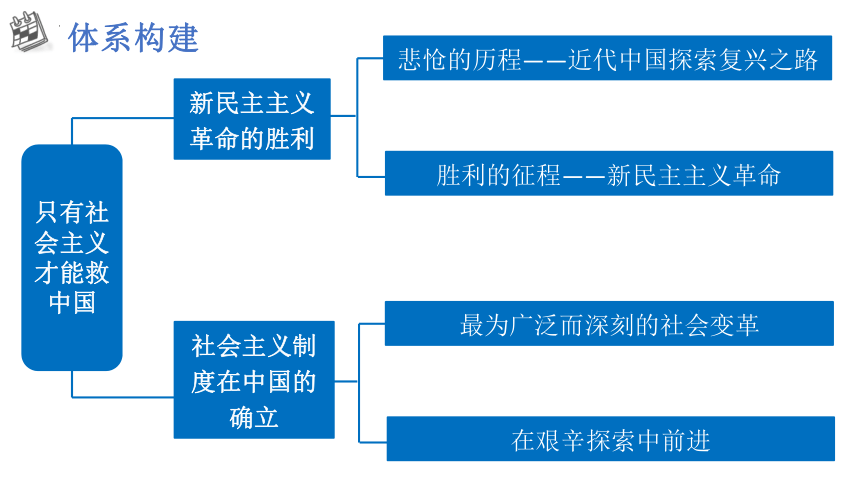 体系构建

只有社会主义才能救中国

新民主主义革命的胜利

悲怆的历程——近代中国探索复兴之路

胜利的征程——新民主主义革命

社会主义制度在中国的确立

最为广泛而深刻的社会变革

在艰辛探索中前进